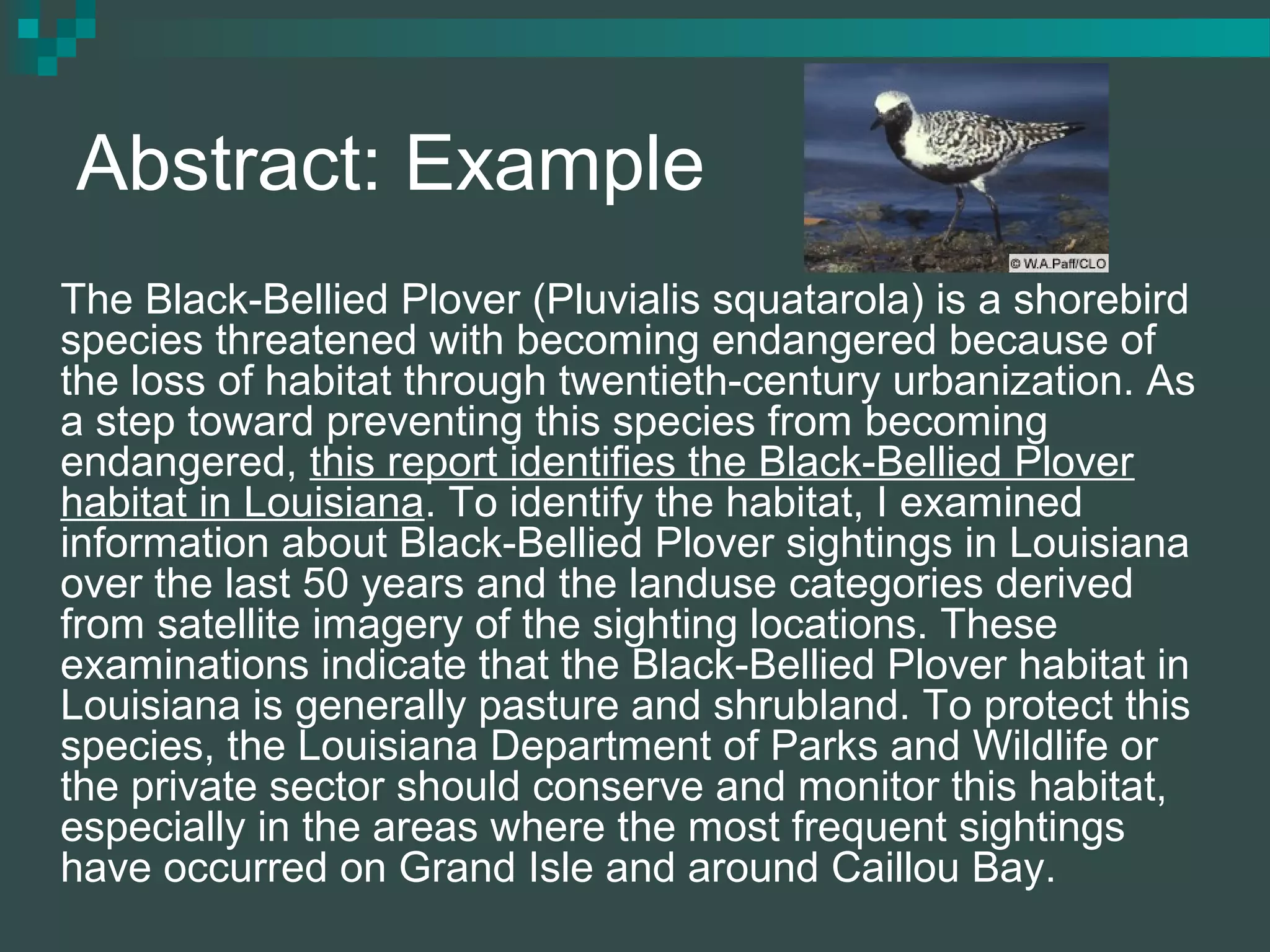 Abstract: Example

© W.A.Paff/CLO

The Black-Bellied Plover (Pluvialis squatarola) is a shorebird species threatened with becoming endangered because of the loss of habitat through twentieth-century urbanization. As a step toward preventing this species from becoming endangered, this report identifies the Black-Bellied Plover habitat in Louisiana. To identify the habitat, I examined information about Black-Bellied Plover sightings in Louisiana over the last 50 years and the landuse categories derived from satellite imagery of the sighting locations. These examinations indicate that the Black-Bellied Plover habitat in Louisiana is generally pasture and shrubland. To protect this species, the Louisiana Department of Parks and Wildlife or the private sector should conserve and monitor this habitat, especially in the areas where the most frequent sightings have occurred on Grand Isle and around Caillou Bay.